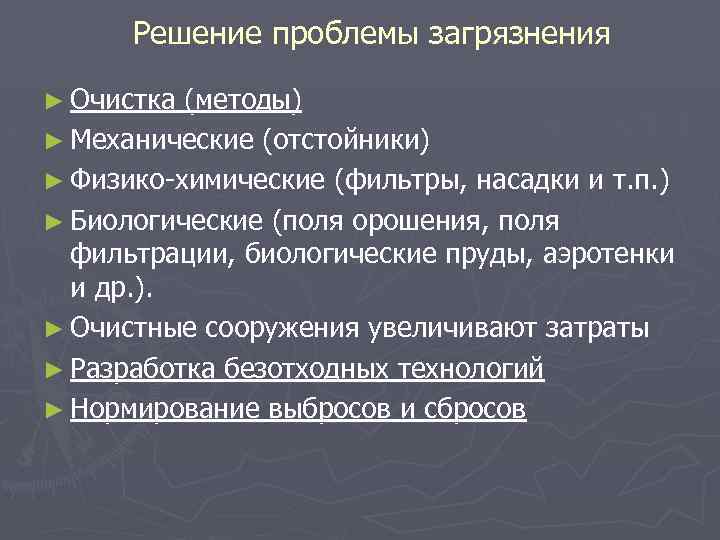 Решение проблемы загрязнения

► Очистка (методы)
► Механические (отстойники)
► Физико-химические (фильтры, насадки и т.п.)
► Биологические (поля орошения, поля фильтрации, биологические пруды, аэротенки и др.).
► Очистные сооружения увеличивают затраты
► Разработка безотходных технологий
► Нормирование выбросов и сбросов